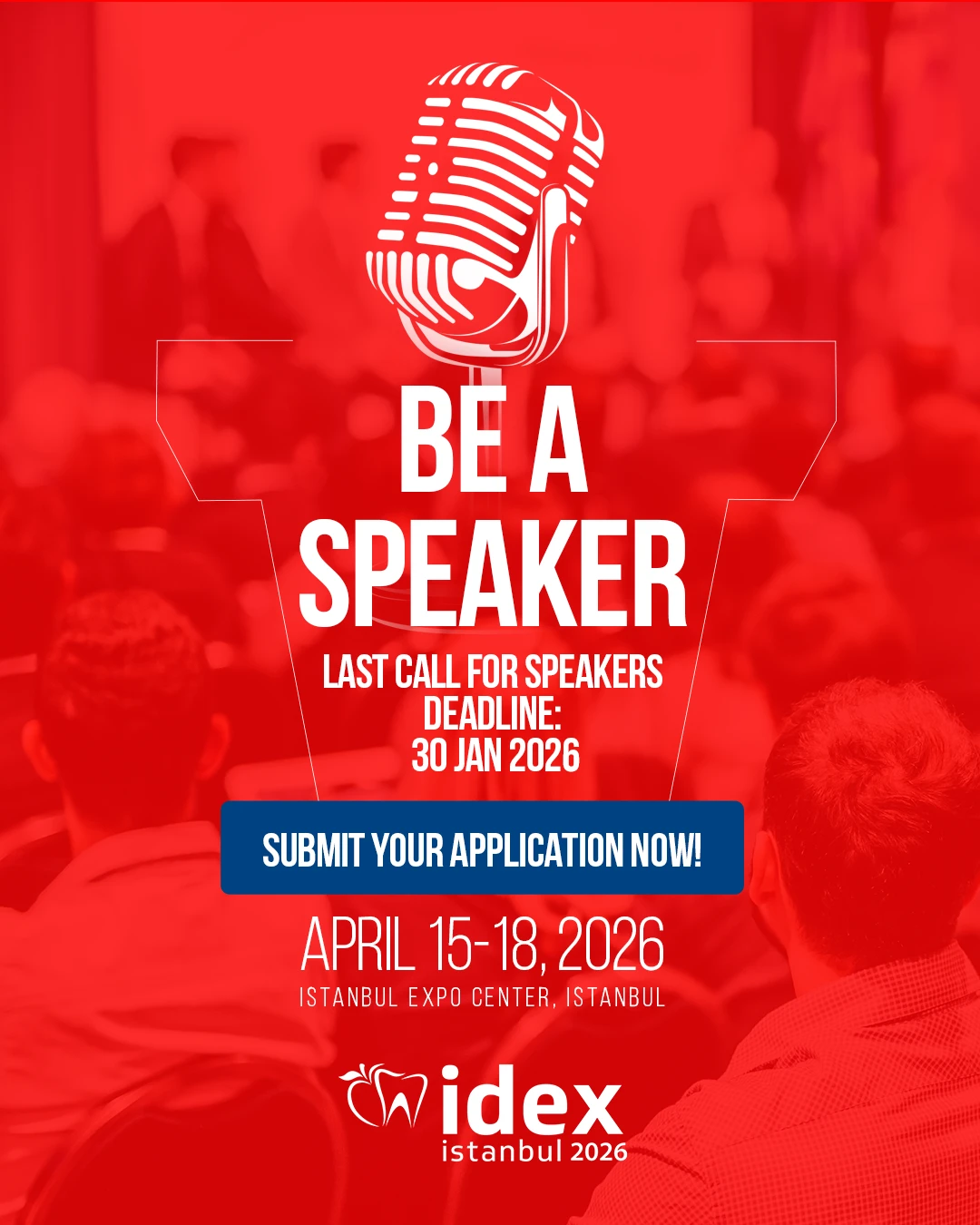 BE A SPEAKER

LAST CALL FOR SPEAKERS
DEADLINE:
30 JAN 2026

SUBMIT YOUR APPLICATION NOW!

APRIL 15-18, 2026
ISTANBUL EXPO CENTER, ISTANBUL

idex
istanbul 2026